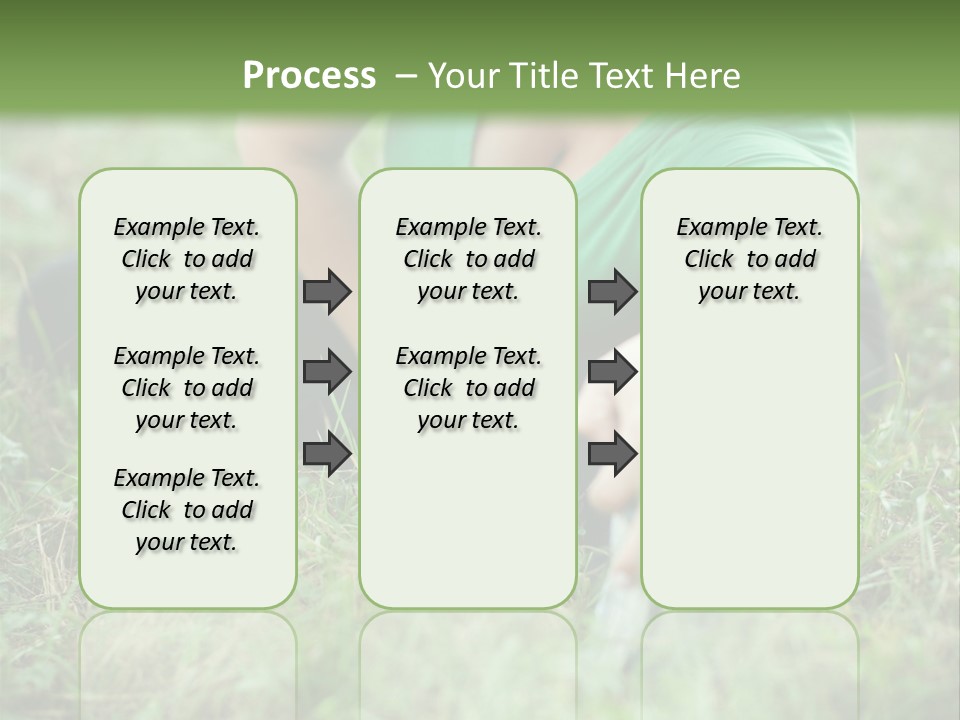 Process – Your Title Text Here

Example Text. Click to add your text.

Example Text. Click to add your text.

Example Text. Click to add your text.

Example Text. Click to add your text.

Example Text. Click to add your text.

Example Text. Click to add your text.